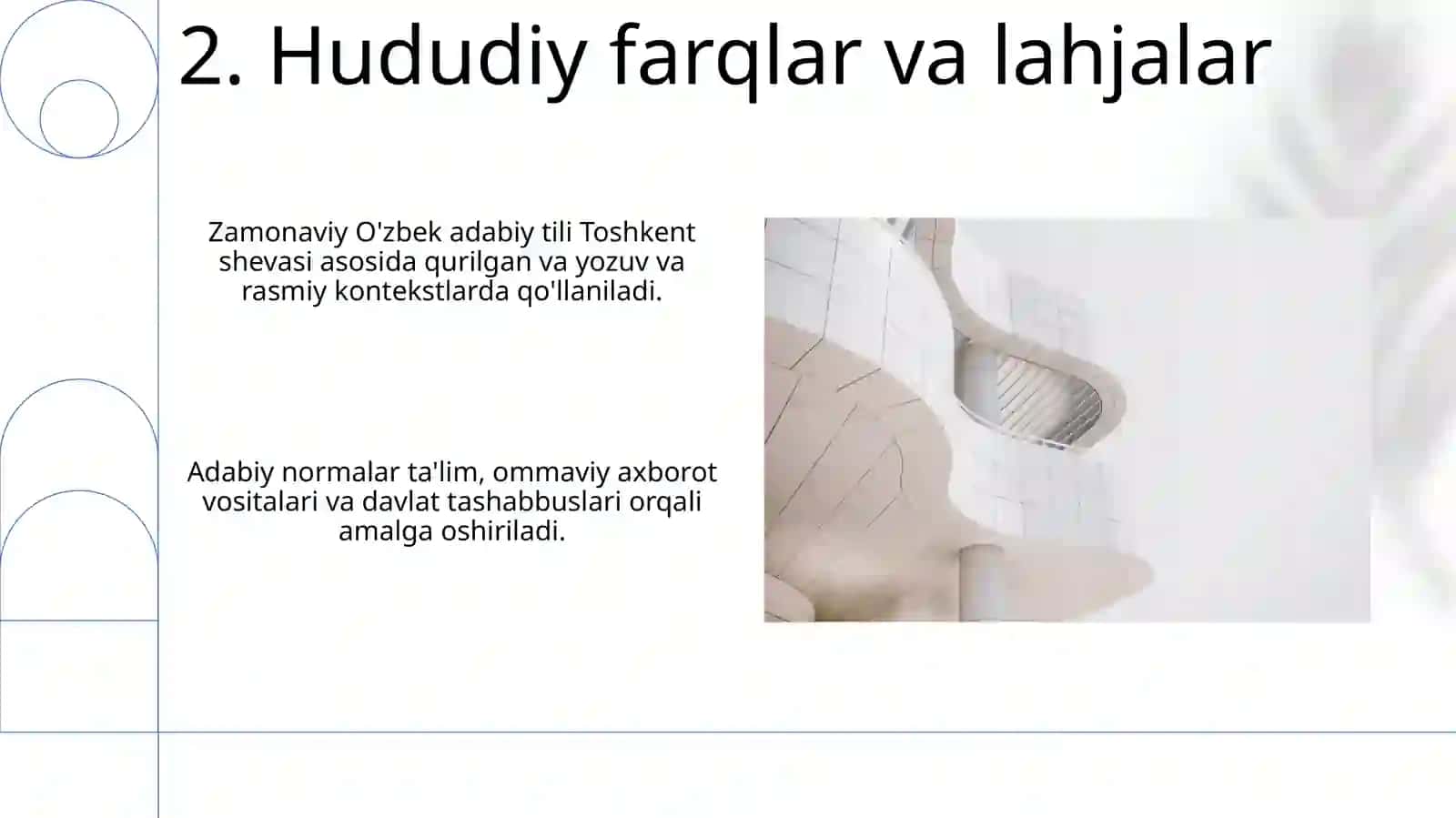 2. Hududiy farqlar va lahjalar

Zamonaviy O'zbek adabiy tili Toshkent shevasi asosida qurilgan va yozuv va rasmiy kontekstlarda qo'llaniladi.

Adabiy normalar ta'lim, ommaviy axborot vositalari va davlat tashabbuslari orqali amalga oshiriladi.